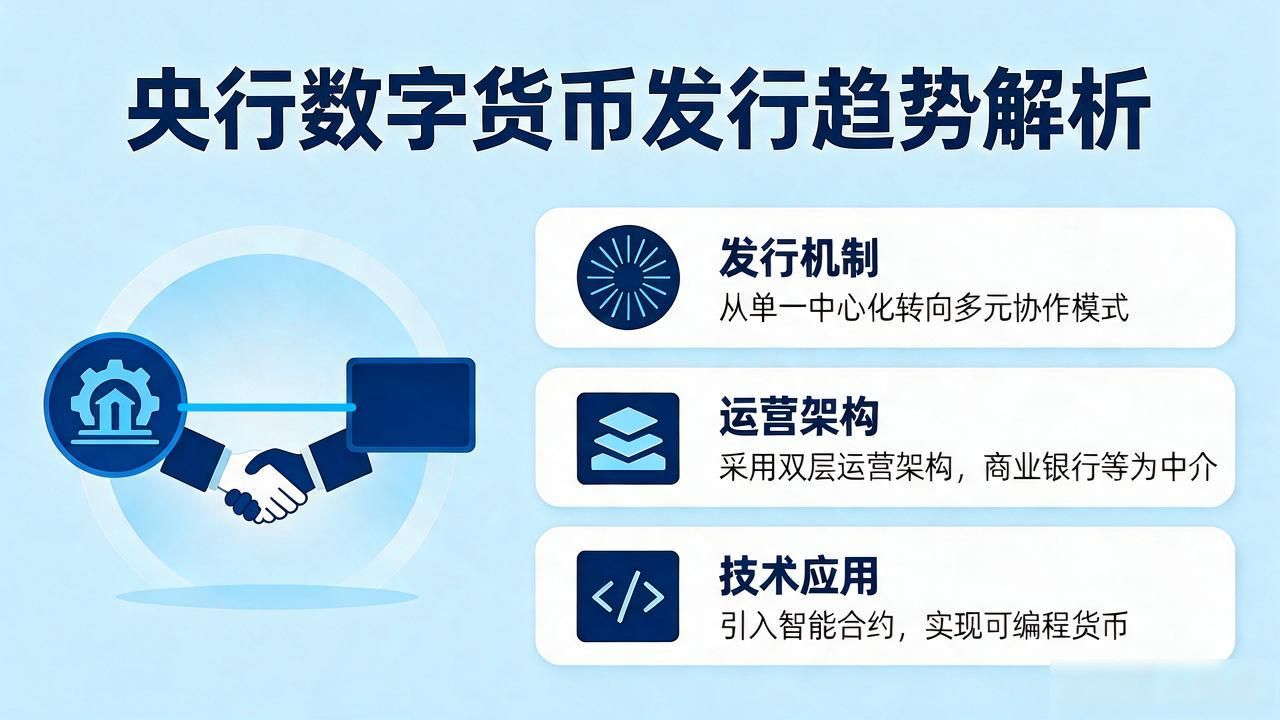 央行数字货币发行趋势解析

发行机制
从单一中心化转向多元协作模式

运营架构
采用双层运营架构，商业银行等为中介

技术应用
引入智能合约，实现可编程货币